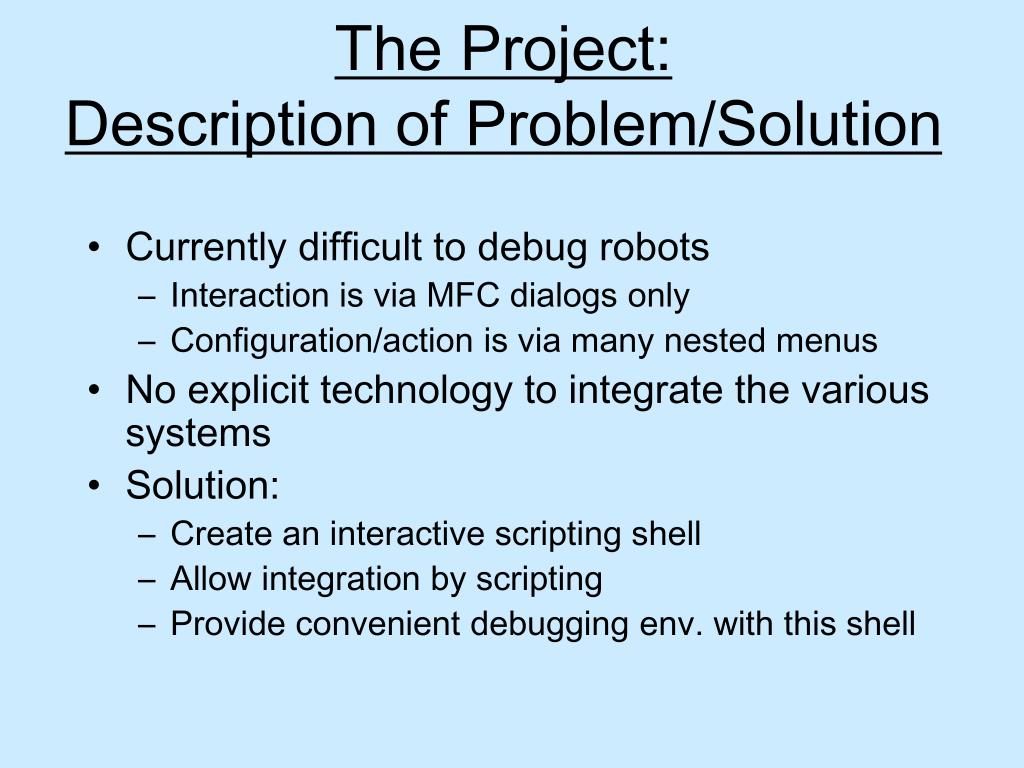 The Project:
Description of Problem/Solution

• Currently difficult to debug robots
– Interaction is via MFC dialogs only
– Configuration/action is via many nested menus
• No explicit technology to integrate the various systems
• Solution:
– Create an interactive scripting shell
– Allow integration by scripting
– Provide convenient debugging env. with this shell